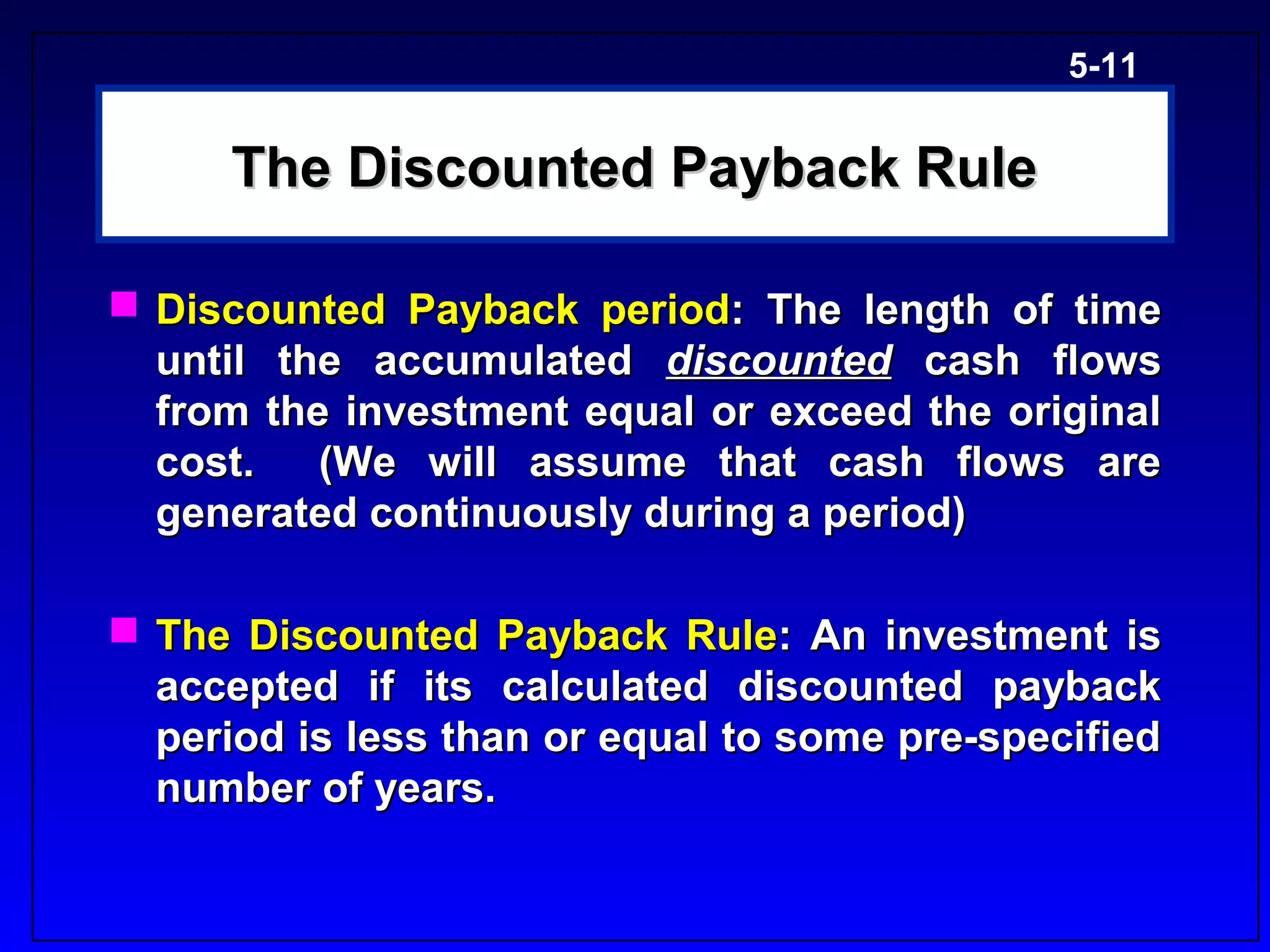 5-11

The Discounted Payback Rule

Discounted Payback period: The length of time until the accumulated discounted cash flows from the investment equal or exceed the original cost. (We will assume that cash flows are generated continuously during a period)

The Discounted Payback Rule: An investment is accepted if its calculated discounted payback period is less than or equal to some pre-specified number of years.